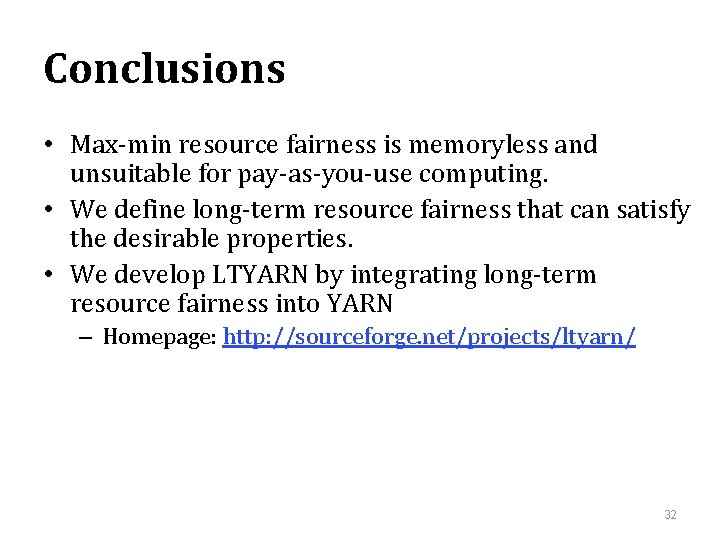 Conclusions

• Max-min resource fairness is memoryless and unsuitable for pay-as-you-use computing.

• We define long-term resource fairness that can satisfy the desirable properties.

• We develop LTYARN by integrating long-term resource fairness into YARN

– Homepage: http://sourceforge.net/projects/ltyarn/

32